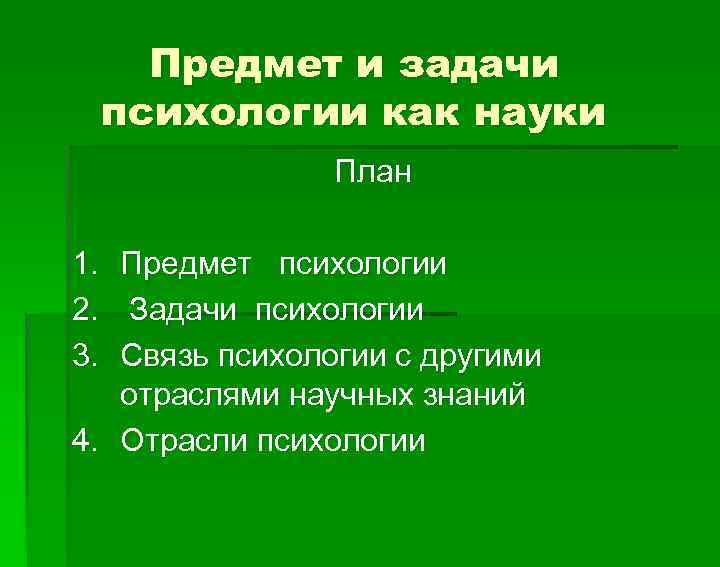 Предмет и задачи психологии как науки

План

1. Предмет психологии
2. Задачи психологии
3. Связь психологии с другими отраслями научных знаний
4. Отрасли психологии